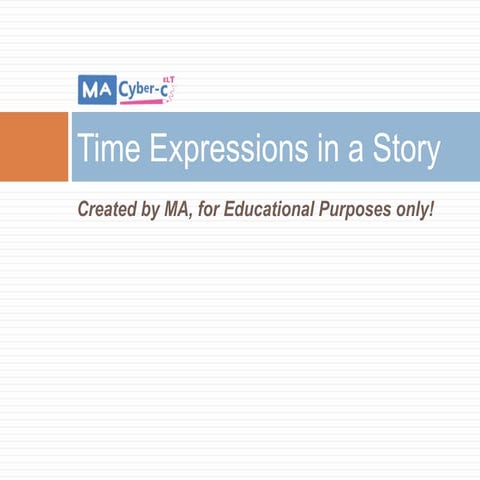 MA Cyber-C ELT

Time Expressions in a Story

Created by MA, for Educational Purposes only!